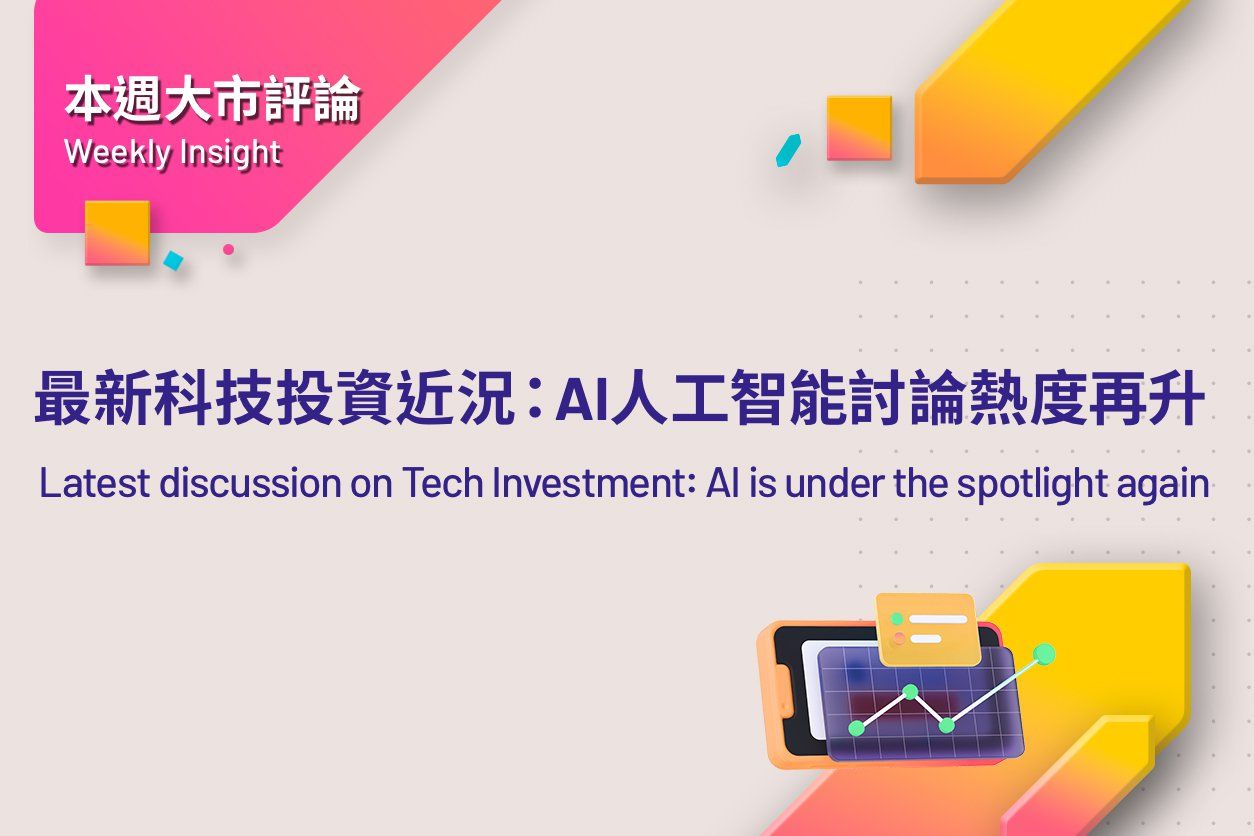 本週大市評論
Weekly Insight

最新科技投資近況：AI人工智能討論熱度再升

Latest discussion on Tech Investment: AI is under the spotlight again